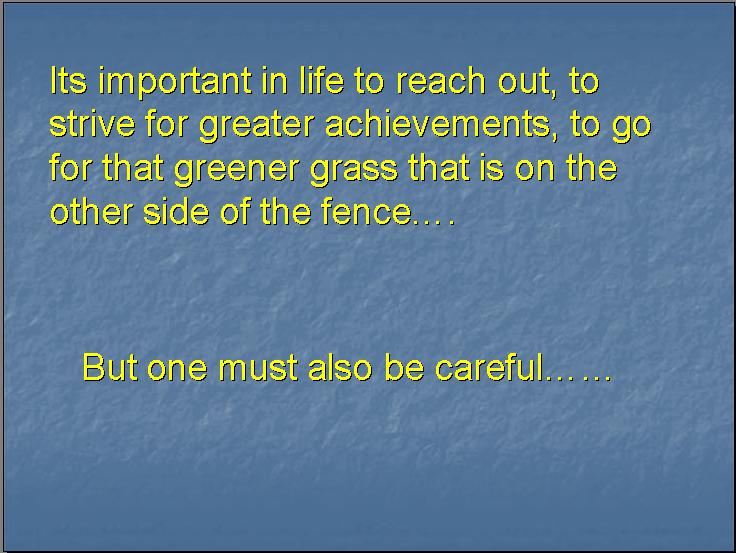 Its important in life to reach out, to strive for greater achievements, to go for that greener grass that is on the other side of the fence….

But one must also be careful……